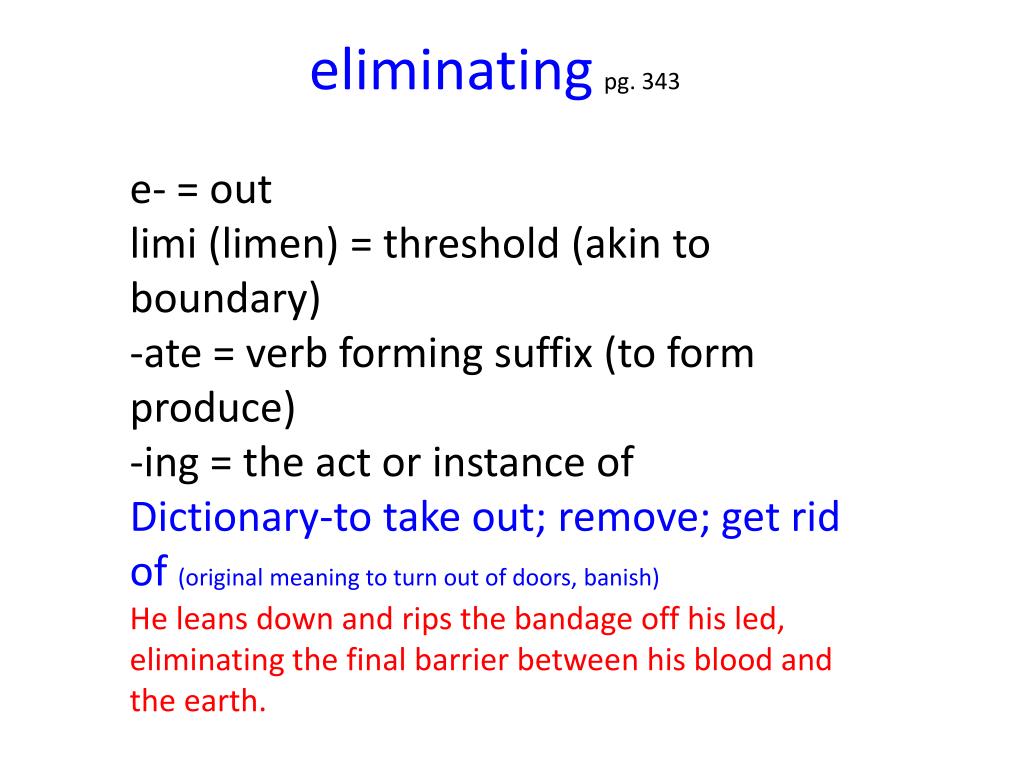 eliminating pg. 343

e- = out
limi (limen) = threshold (akin to boundary)
-ate = verb forming suffix (to form produce)
-ing = the act or instance of
Dictionary-to take out; remove; get rid of (original meaning to turn out of doors, banish)
He leans down and rips the bandage off his led, eliminating the final barrier between his blood and the earth.